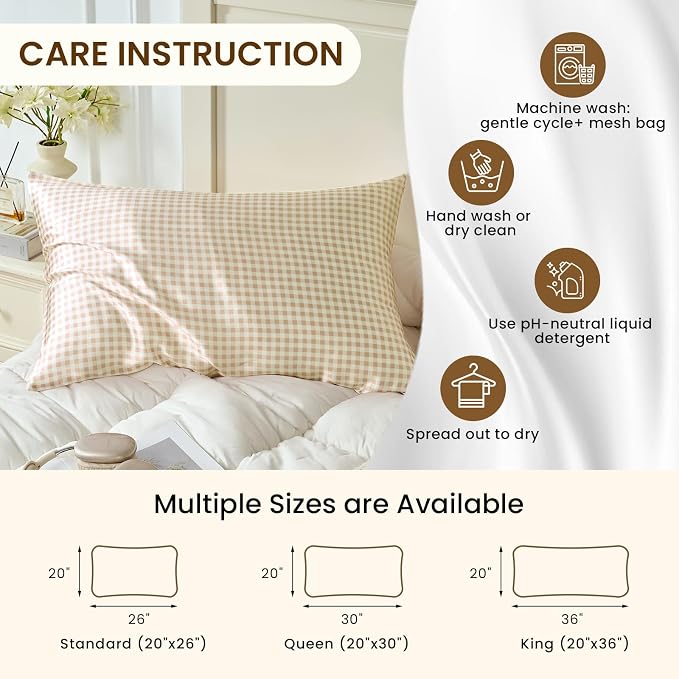 CARE INSTRUCTION

Machine wash:
gentle cycle+ mesh bag

Hand wash or
dry clean

Use pH-neutral liquid
detergent

Spread out to dry

Multiple Sizes are Available

20"

26"

Standard (20"x26")

20"

30"

Queen (20"x30")

20"

36"

King (20"x36")